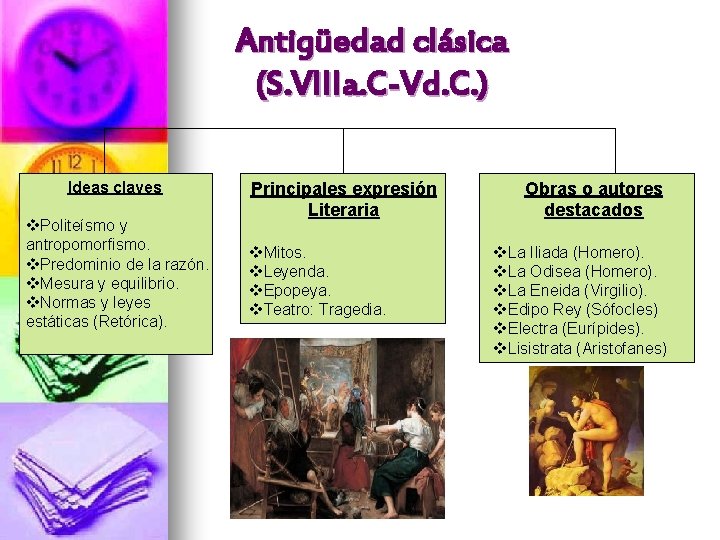 Antigüedad clásica
(S.VIIIa.C-Vd.C.)

Ideas claves

❖Politeísmo y antropomorfismo.
❖Predominio de la razón.
❖Mesura y equilibrio.
❖Normas y leyes estáticas (Retórica).

Principales expresión Literaria

❖Mitos.
❖Leyenda.
❖Epopeya.
❖Teatro: Tragedia.

Obras o autores destacados

❖La Iliada (Homero).
❖La Odisea (Homero).
❖La Eneida (Virgilio).
❖Edipo Rey (Sófocles)
❖Electra (Eurípides).
❖Lisistrata (Aristofanes)